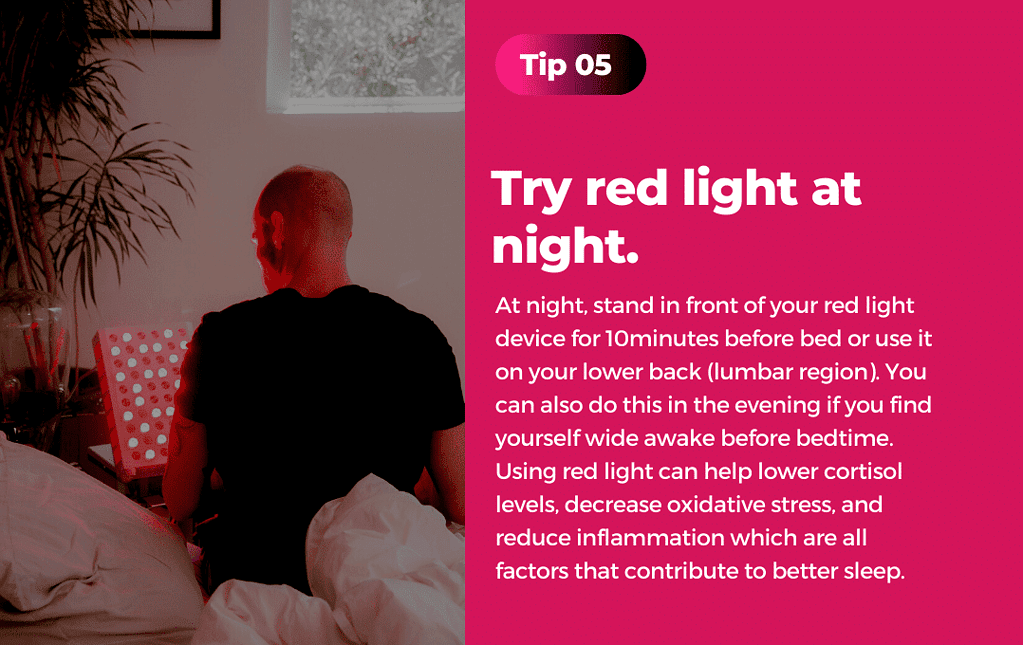 Tip 05

Try red light at night.

At night, stand in front of your red light device for 10minutes before bed or use it on your lower back (lumbar region). You can also do this in the evening if you find yourself wide awake before bedtime. Using red light can help lower cortisol levels, decrease oxidative stress, and reduce inflammation which are all factors that contribute to better sleep.